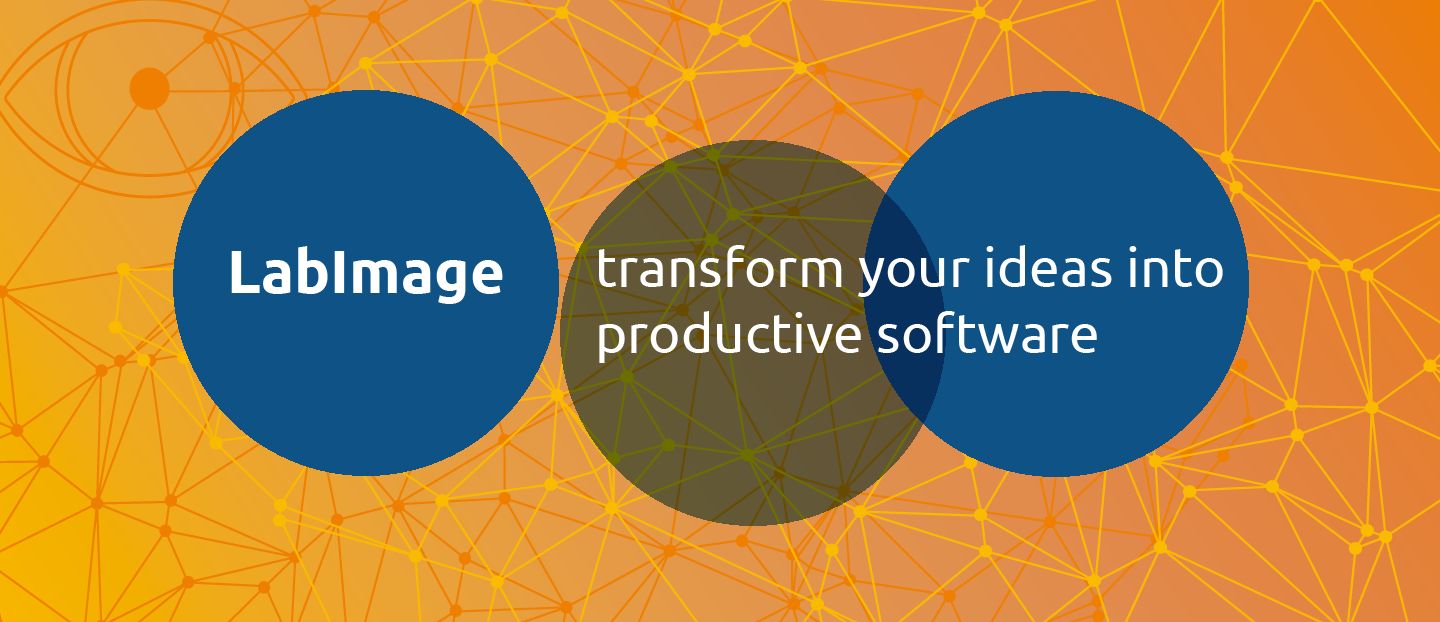 LabImage

transform your ideas into productive software